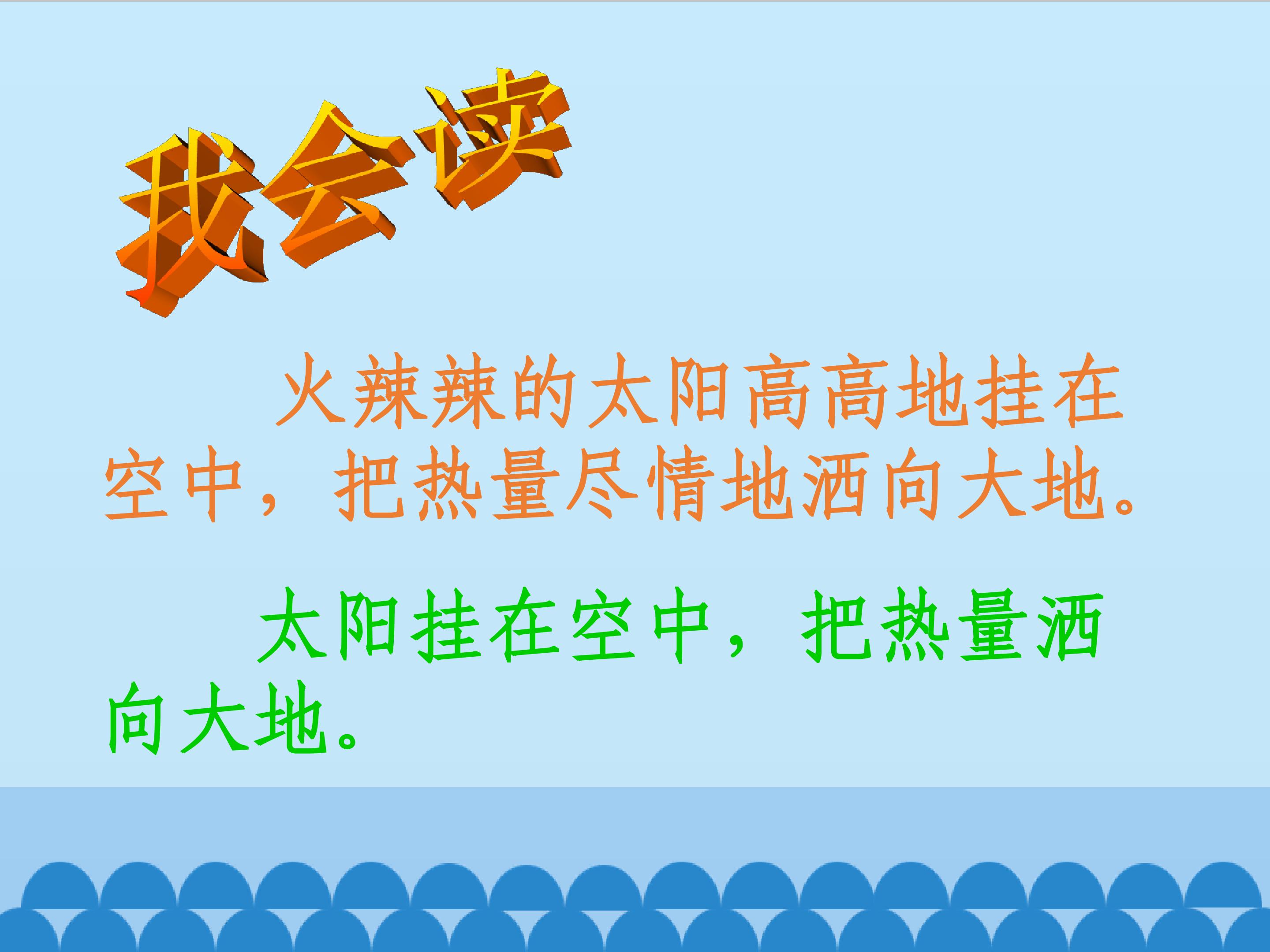 我会读

火辣辣的太阳高高地挂在空中，把热量尽情地洒向大地。

太阳挂在空中，把热量洒向大地。